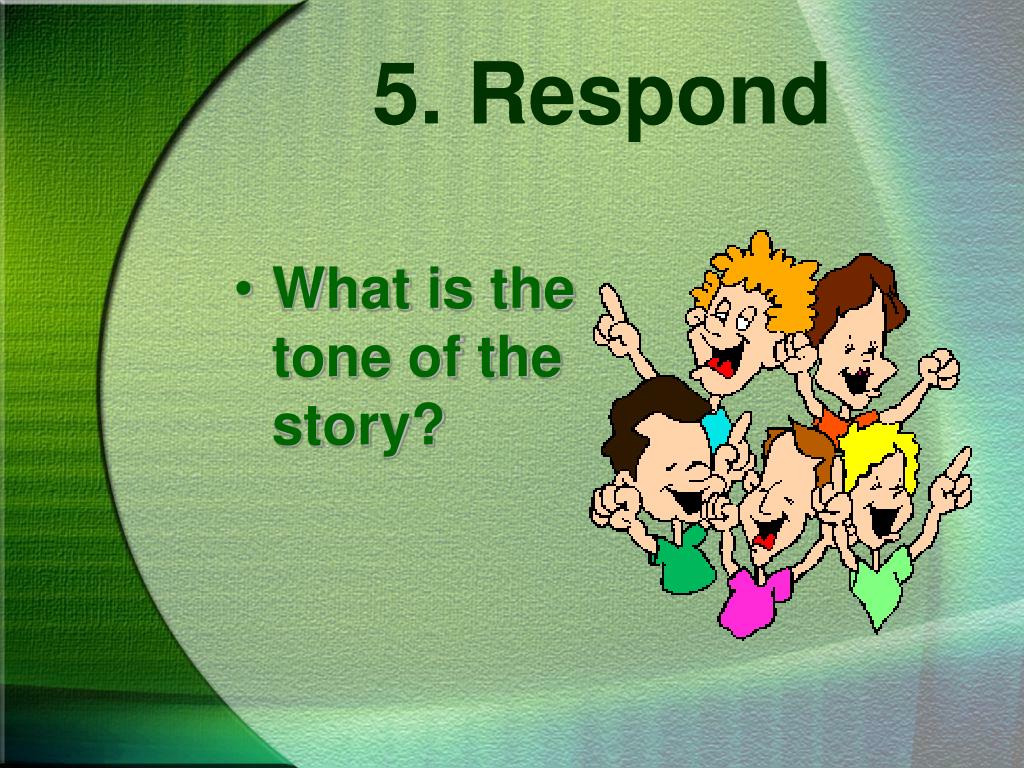 5. Respond

• What is the tone of the story?